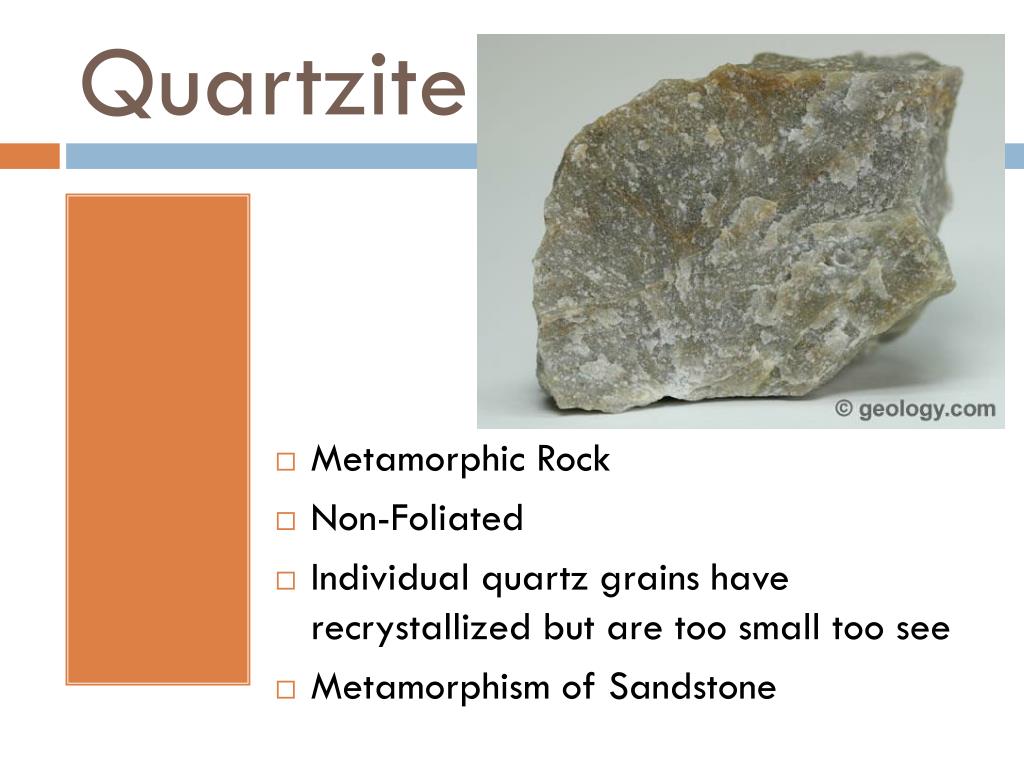 Quartzite

© geology.com

□ Metamorphic Rock
□ Non-Foliated
□ Individual quartz grains have recrystallized but are too small too see
□ Metamorphism of Sandstone